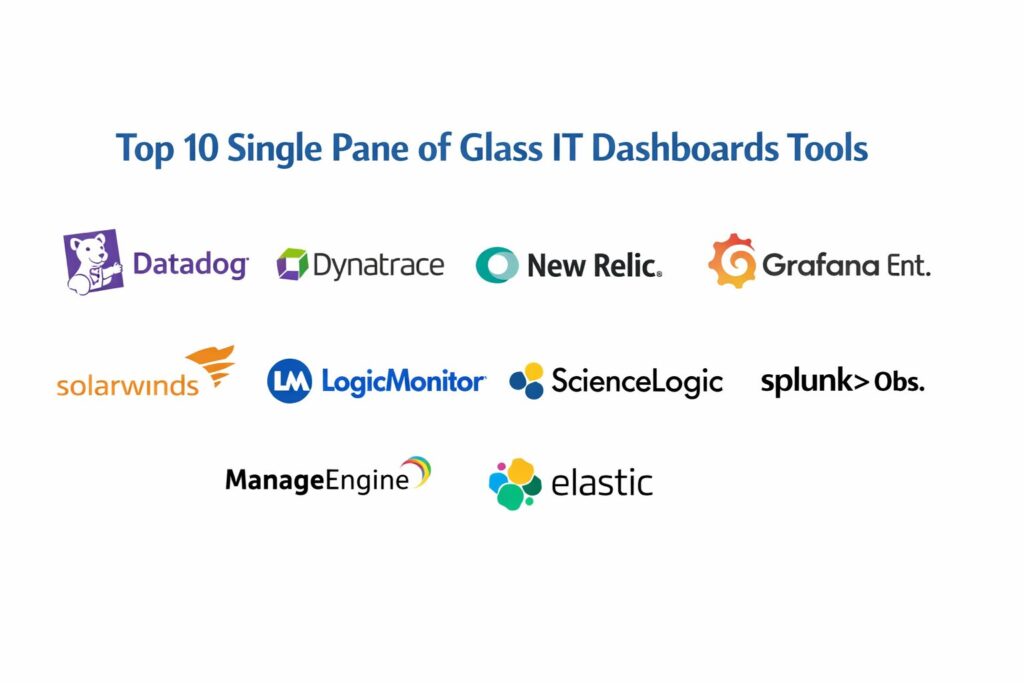 Top 10 Single Pane of Glass IT Dashboards Tools

Datadog
Dynatrace
New Relic.
Grafana Ent.

solarwinds
LM LogicMonitor
ScienceLogic
splunk> Obs.

ManageEngine
elastic